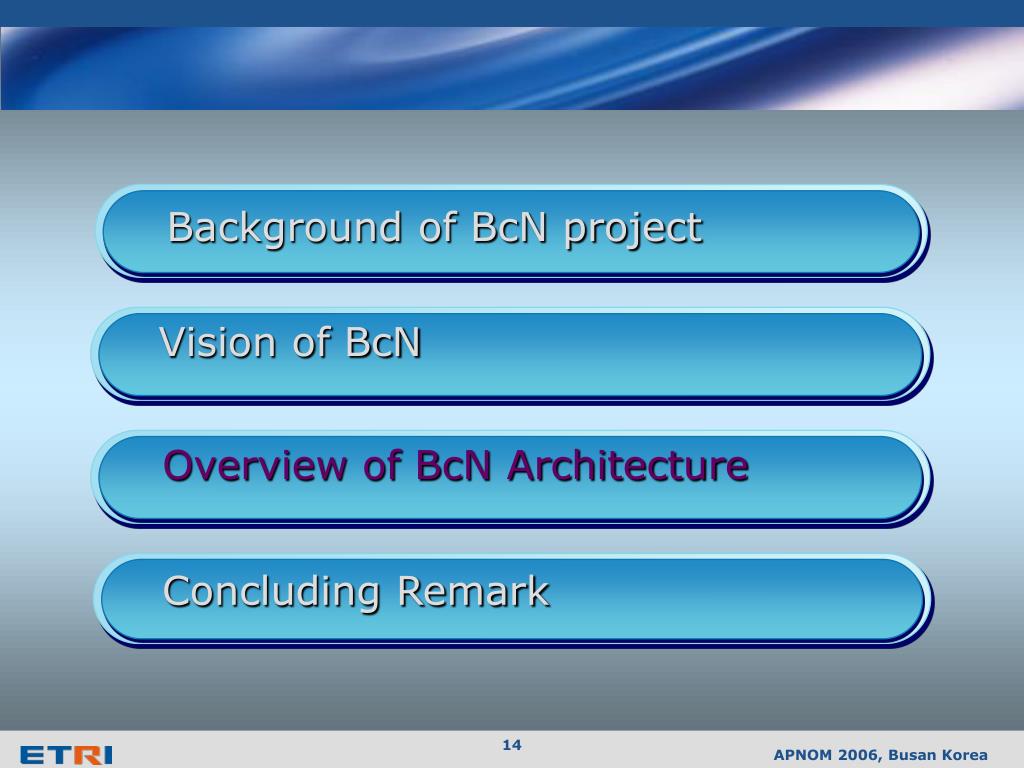 Background of BcN project

Vision of BcN

Overview of BcN Architecture

Concluding Remark

ETRI

14

APNOM 2006, Busan Korea